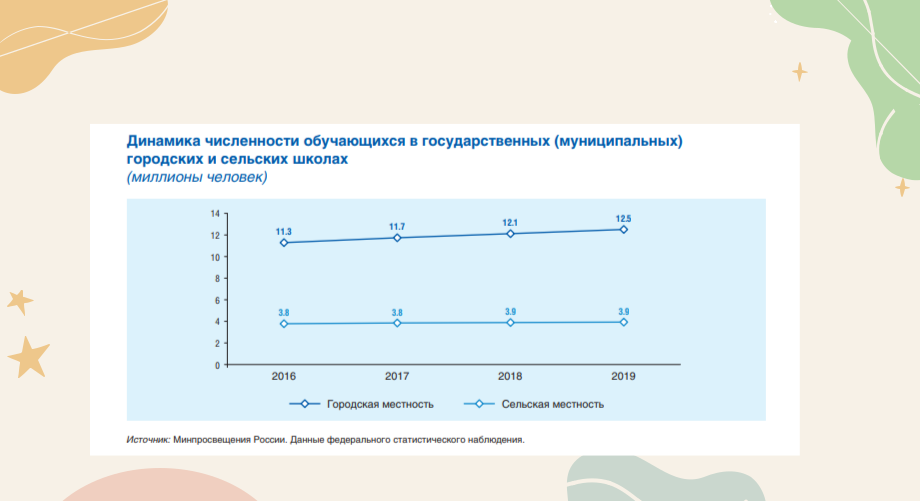 Динамика численности обучающихся в государственных (муниципальных) городских и сельских школах
(миллионы человек)

14
12
10
8
6
4
2
0

11.3
11.7
12.1
12.5

3.8
3.8
3.9
3.9

2016
2017
2018
2019

Городская местность
Сельская местность

Источник: Минпросвещения России. Данные федерального статистического наблюдения.